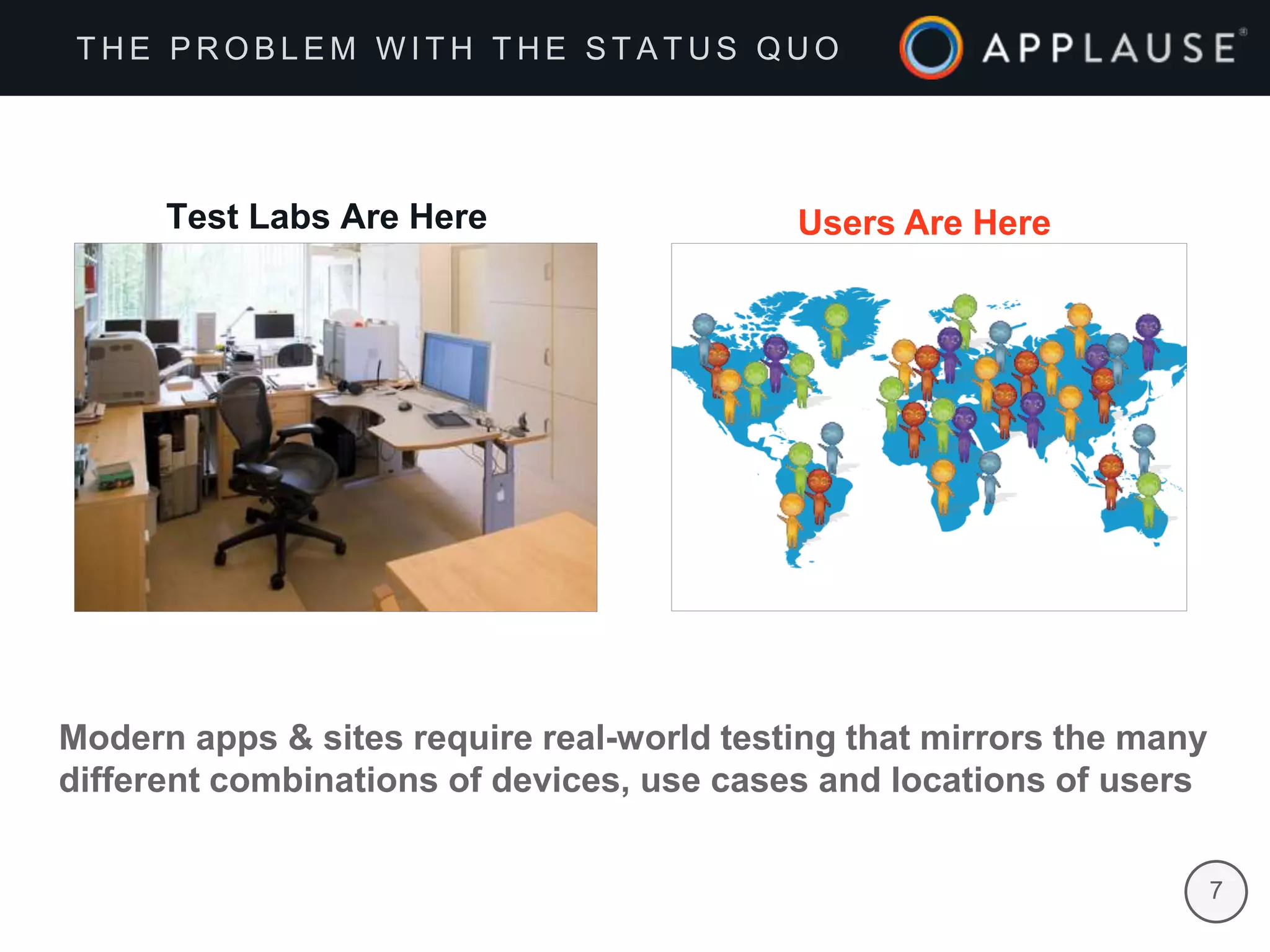 THE PROBLEM WITH THE STATUS QUO

APPLAUSE®

Test Labs Are Here

Users Are Here

Modern apps & sites require real-world testing that mirrors the many different combinations of devices, use cases and locations of users

7